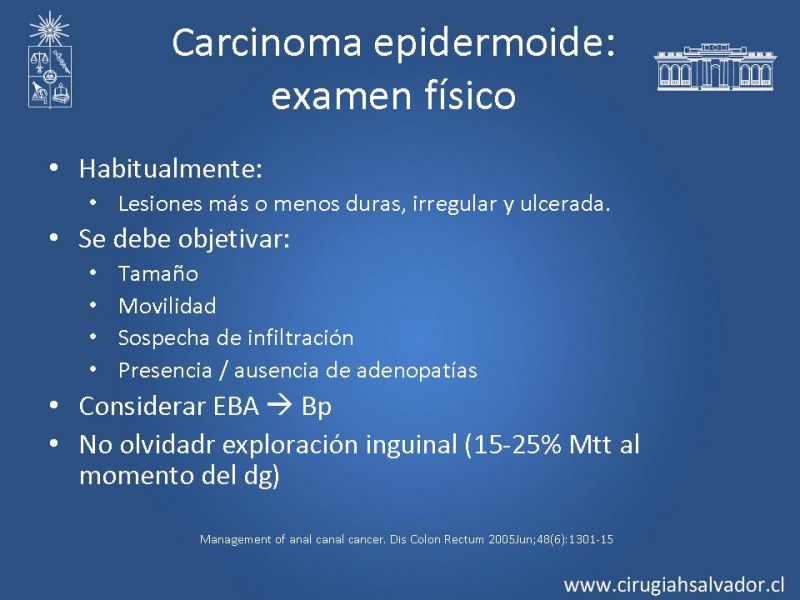 Carcinoma epidermoide: examen físico

• Habitualmente:
  • Lesiones más o menos duras, irregular y ulcerada.
• Se debe objetivar:
  • Tamaño
  • Movilidad
  • Sospecha de infiltración
  • Presencia / ausencia de adenopatías
• Considerar EBA → Bp
• No olvidadr exploración inguinal (15-25% Mtt al momento del dg)

Management of anal canal cancer. Dis Colon Rectum 2005Jun;48(6):1301-15

www.cirugiahsalvador.cl